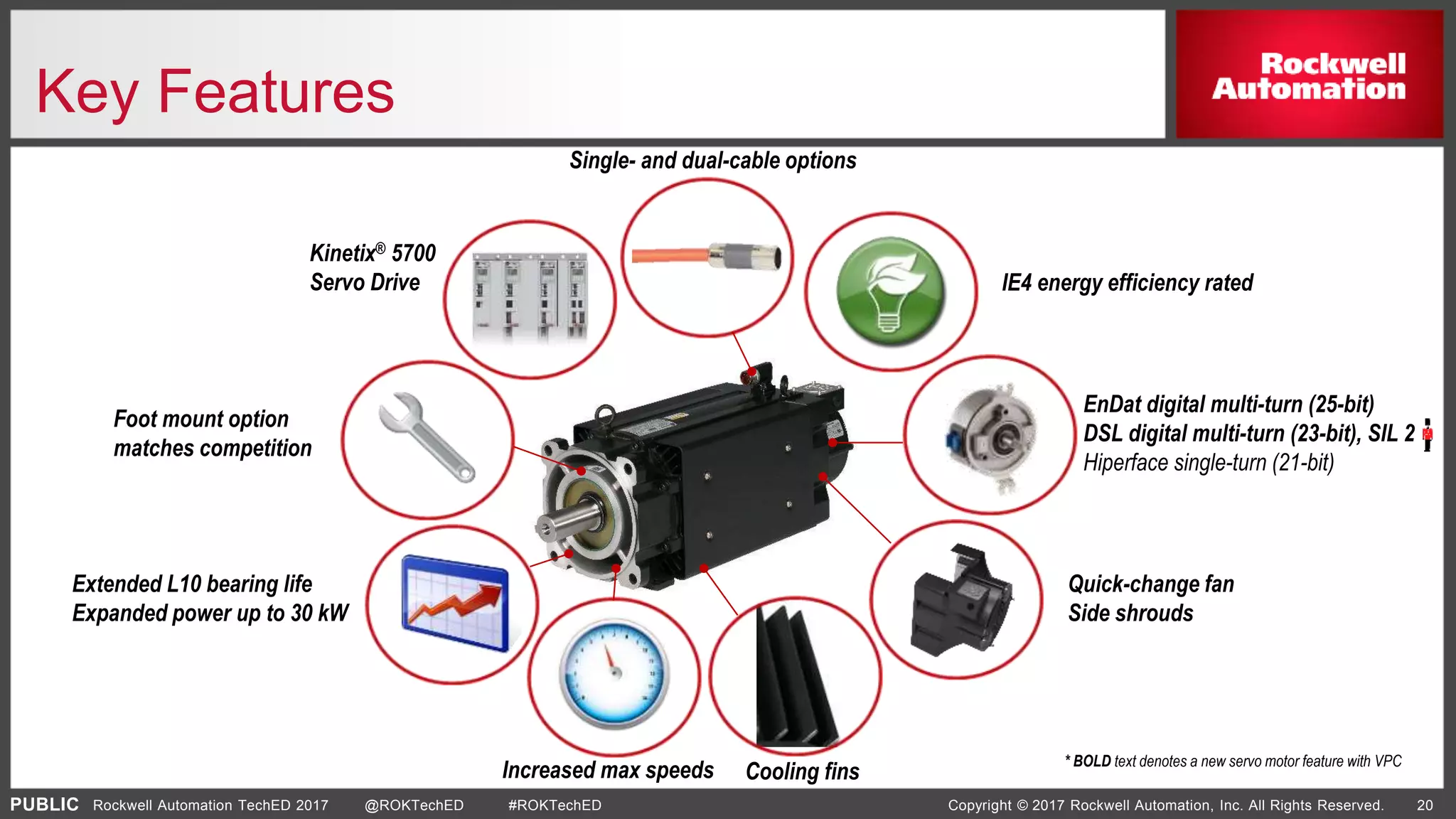 Key Features

Rockwell Automation

Single- and dual-cable options

Kinetix® 5700 Servo Drive

IE4 energy efficiency rated

Foot mount option matches competition

EnDat digital multi-turn (25-bit)
DSL digital multi-turn (23-bit), SIL 2
Hiperface single-turn (21-bit)

Extended L10 bearing life
Expanded power up to 30 kW

Quick-change fan
Side shrouds

Increased max speeds

Cooling fins

* BOLD text denotes a new servo motor feature with VPC

PUBLIC Rockwell Automation TechED 2017 @ROKTechED #ROKTechED Copyright © 2017 Rockwell Automation, Inc. All Rights Reserved. 20